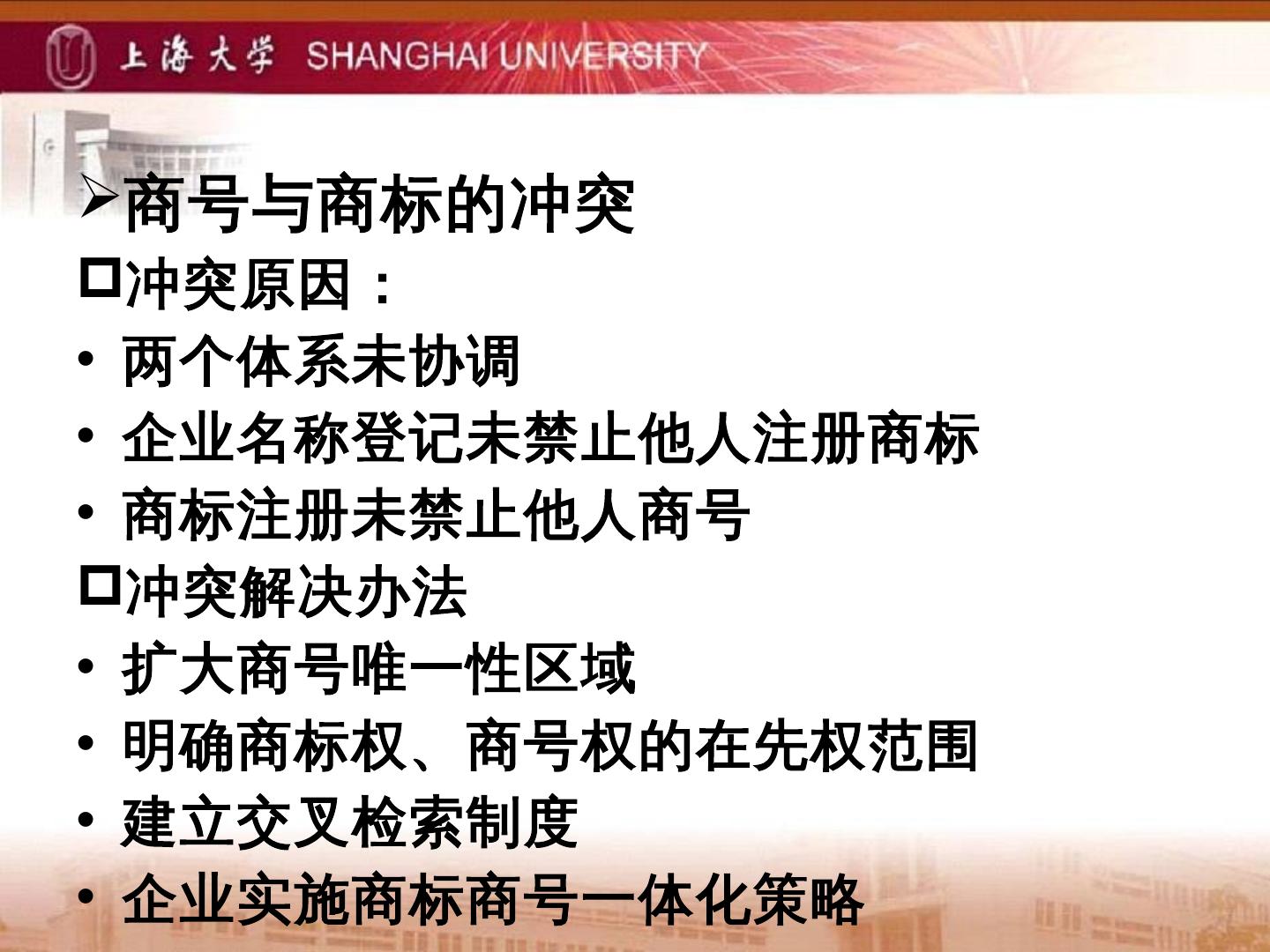 上海大学 SHANGHAI UNIVERSITY

➢商号与商标的冲突
□冲突原因：
• 两个体系未协调
• 企业名称登记未禁止他人注册商标
• 商标注册未禁止他人商号
□冲突解决办法
• 扩大商号唯一性区域
• 明确商标权、商号权的在先权范围
• 建立交叉检索制度
• 企业实施商标商号一体化策略